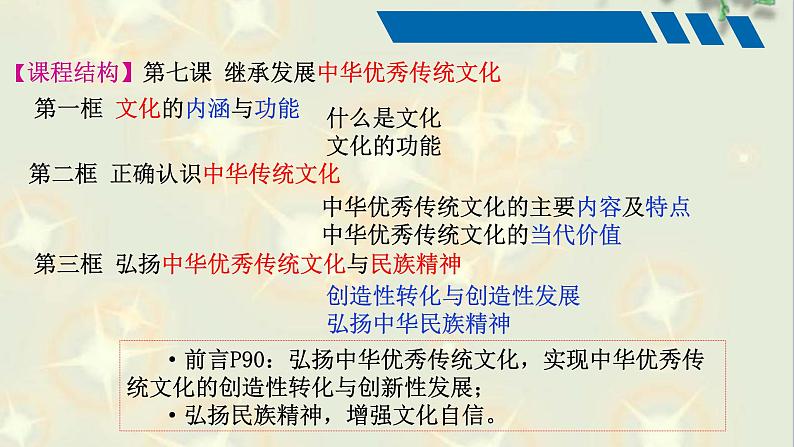 【课程结构】第七课 继承发展中华优秀传统文化

第一框 文化的内涵与功能

什么是文化

文化的功能

第二框 正确认识中华传统文化

中华优秀传统文化的主要内容及特点

中华优秀传统文化的当代价值

第三框 弘扬中华优秀传统文化与民族精神

创造性转化与创造性发展

弘扬中华民族精神

• 前言P90：弘扬中华优秀传统文化，实现中华优秀传统文化的创造性转化与创新性发展；

• 弘扬民族精神，增强文化自信。